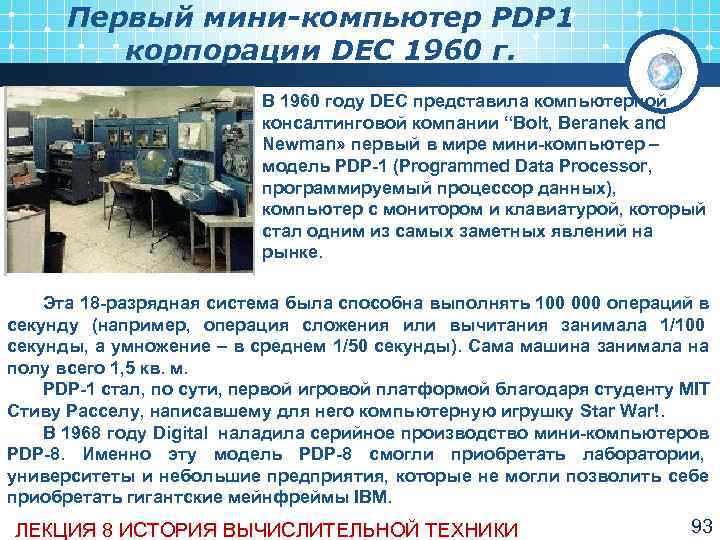 Первый мини-компьютер PDP1 корпорации DEC 1960 г.

В 1960 году DEC представила компьютерной консалтинговой компании "Bolt, Beranek and Newman» первый в мире мини-компьютер – модель PDP-1 (Programmed Data Processor, программируемый процессор данных), компьютер с монитором и клавиатурой, который стал одним из самых заметных явлений на рынке.

Эта 18-разрядная система была способна выполнять 100 000 операций в секунду (например, операция сложения или вычитания занимала 1/100 секунды, а умножение – в среднем 1/50 секунды). Сама машина занимала на полу всего 1,5 кв. м.

PDP-1 стал, по сути, первой игровой платформой благодаря студенту MIT Стиву Расселу, написавшему для него компьютерную игрушку Star War!.

В 1968 году Digital наладила серийное производство мини-компьютеров PDP-8. Именно эту модель PDP-8 смогли приобретать лаборатории, университеты и небольшие предприятия, которые не могли позволить себе приобретать гигантские мейнфреймы IBM.

ЛЕКЦИЯ 8 ИСТОРИЯ ВЫЧИСЛИТЕЛЬНОЙ ТЕХНИКИ

93